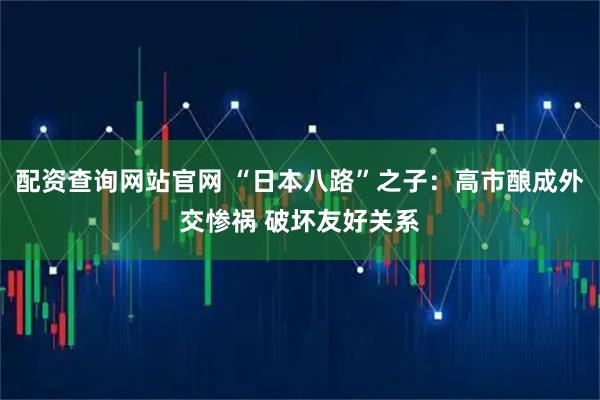 配资查询网站官网 “日本八路”之子：高市酿成外交惨祸 破坏友好关系